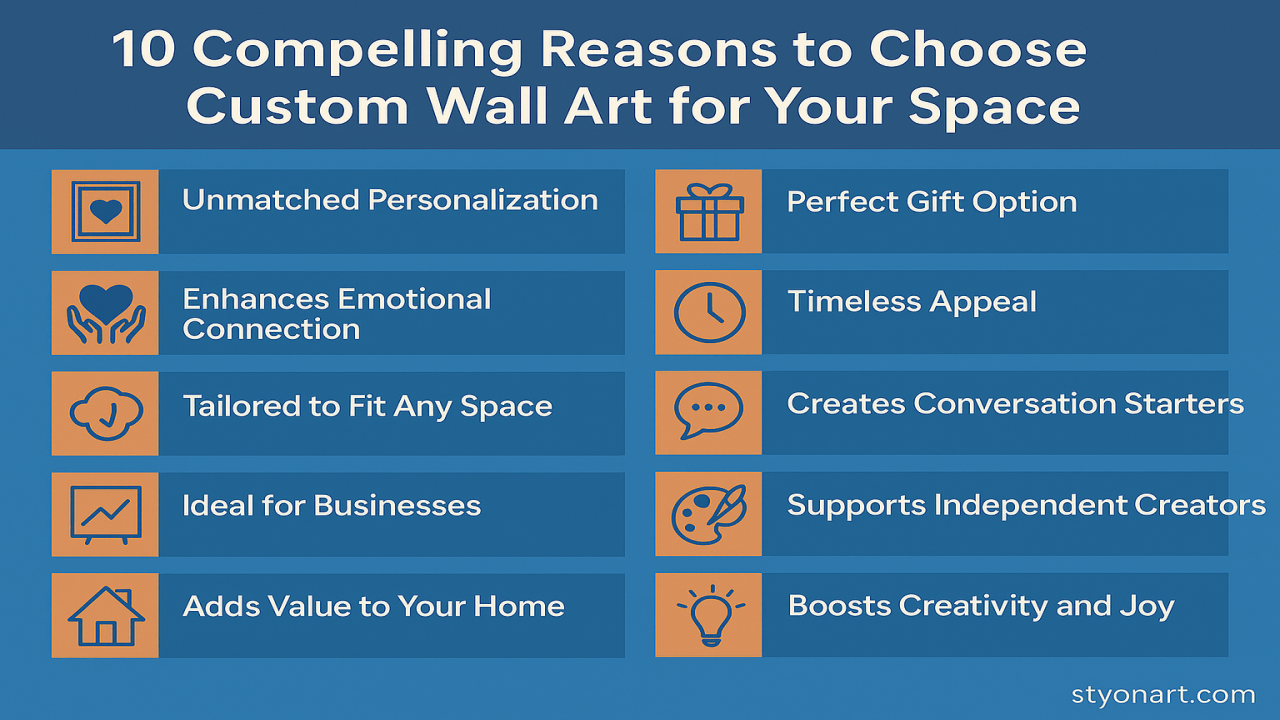 10 Compelling Reasons to Choose Custom Wall Art for Your Space

Unmatched Personalization

Enhances Emotional Connection

Tailored to Fit Any Space

Ideal for Businesses

Adds Value to Your Home

Perfect Gift Option

Timeless Appeal

Creates Conversation Starters

Supports Independent Creators

Boosts Creativity and Joy

styonart.com